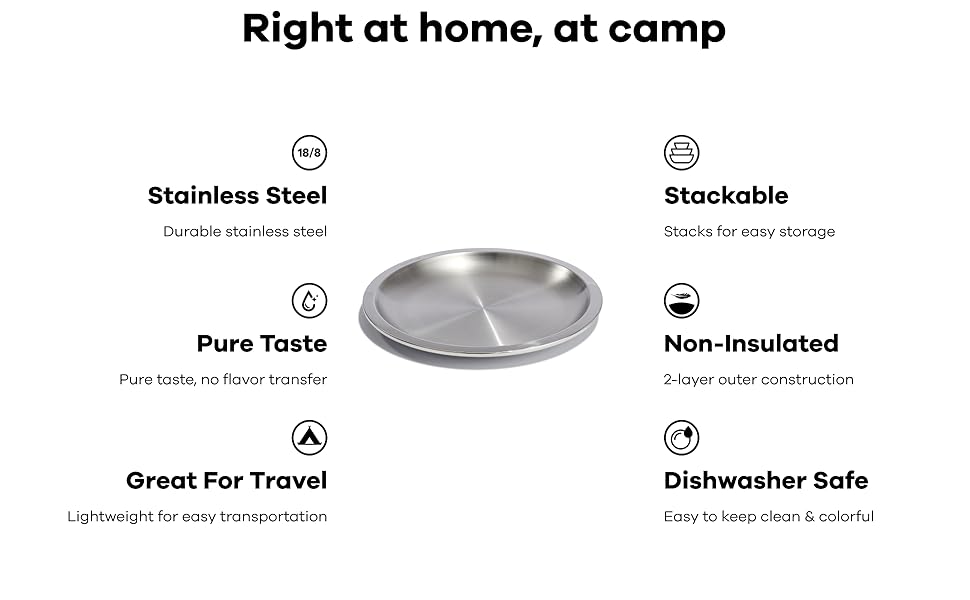 Right at home, at camp

18/8

Stainless Steel

Durable stainless steel

Pure Taste

Pure taste, no flavor transfer

Great For Travel

Lightweight for easy transportation

Stackable

Stacks for easy storage

Non-Insulated

2-layer outer construction

Dishwasher Safe

Easy to keep clean & colorful